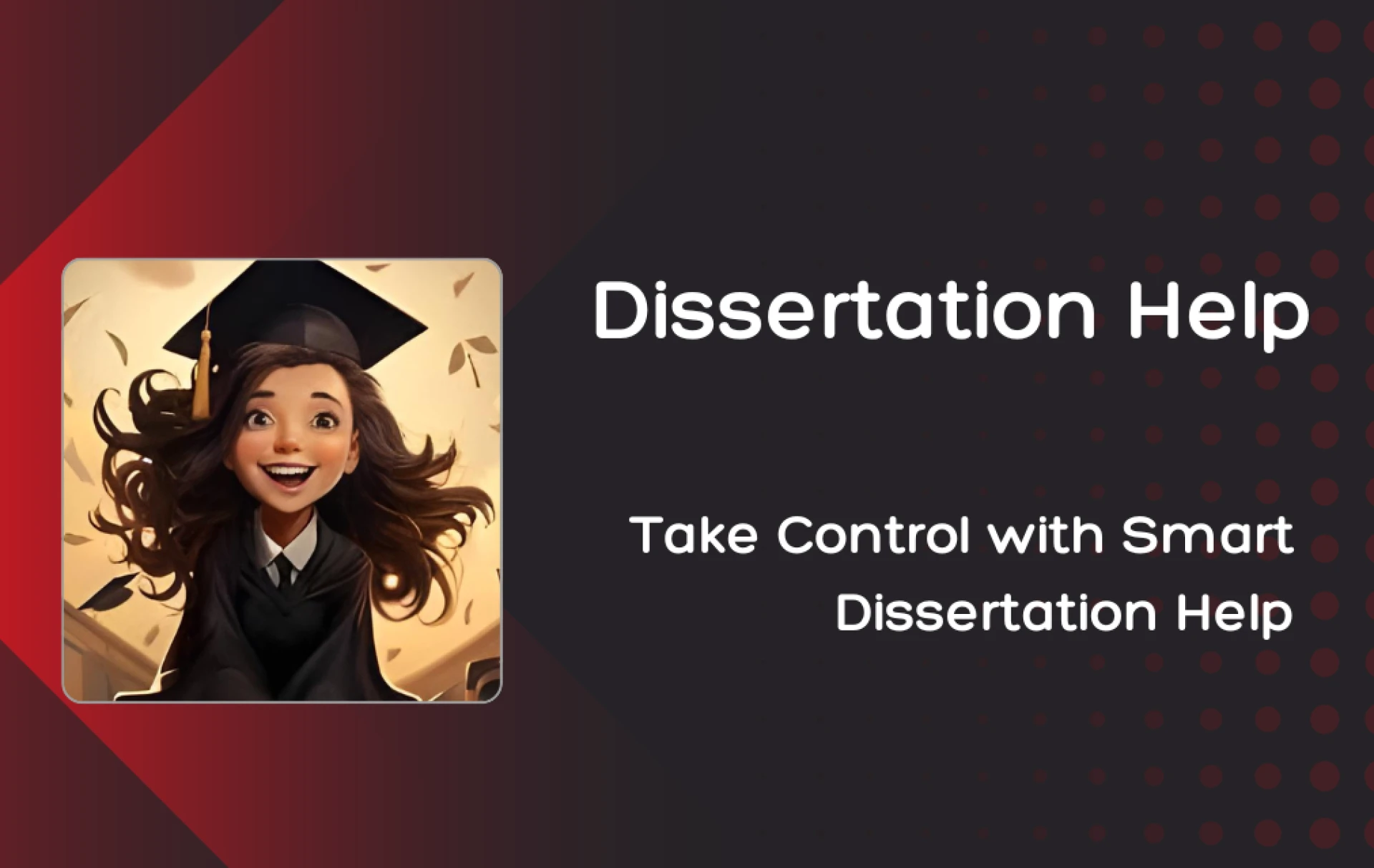 Dissertation Help

Take Control with Smart Dissertation Help